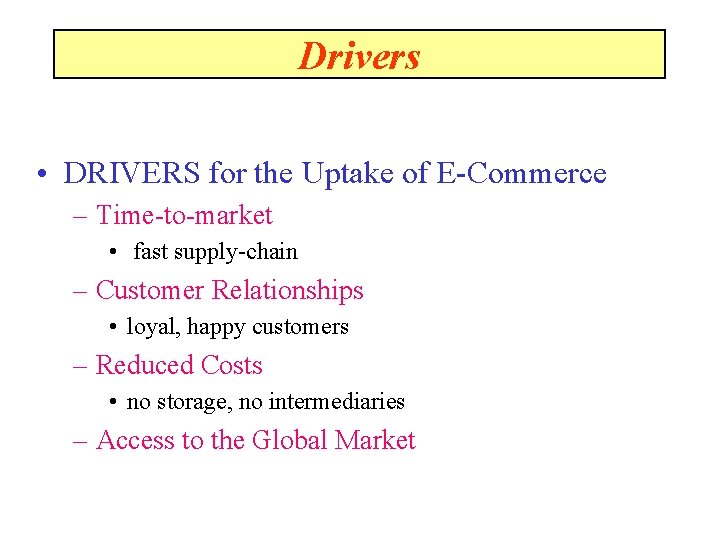 Drivers

• DRIVERS for the Uptake of E-Commerce
– Time-to-market
• fast supply-chain
– Customer Relationships
• loyal, happy customers
– Reduced Costs
• no storage, no intermediaries
– Access to the Global Market